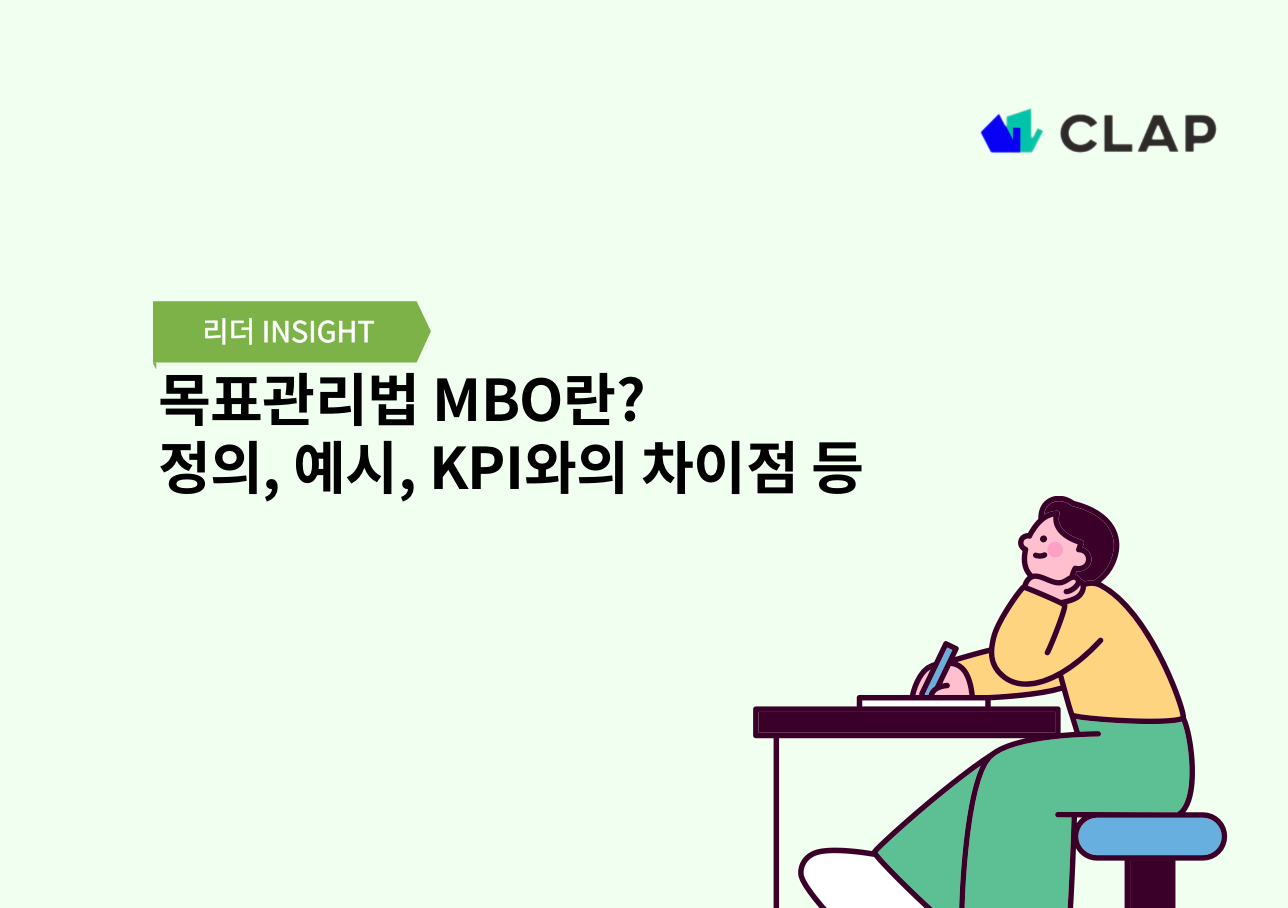 CLAP

리더 INSIGHT

목표관리법 MBO란?
정의, 예시, KPI와의 차이점 등